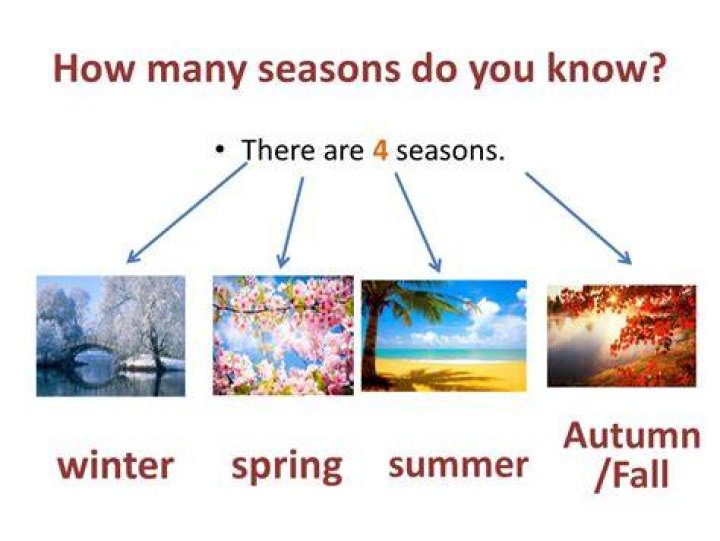 How many seasons do you know?

• There are 4 seasons.

winter

spring

summer

Autumn /Fall